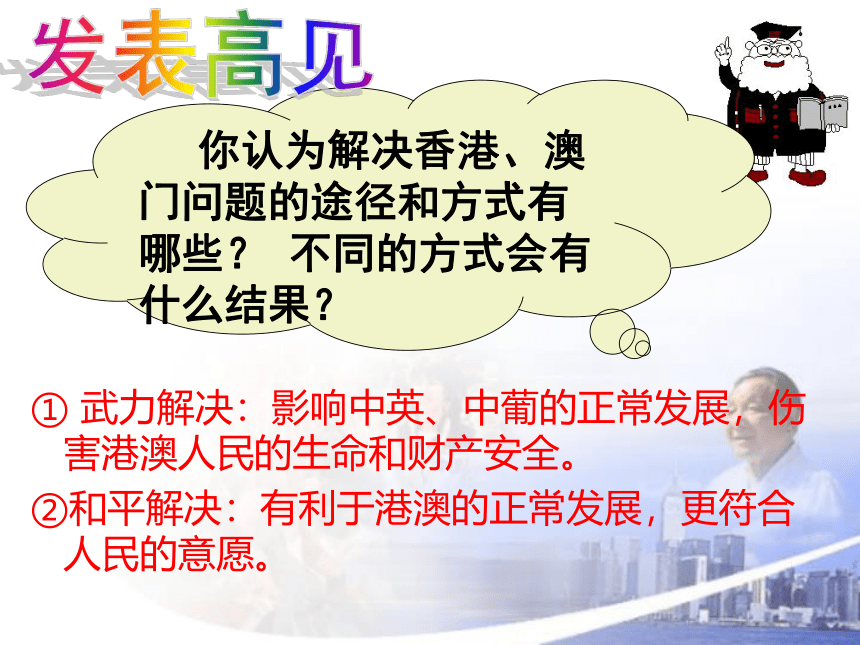 发表高见

你认为解决香港、澳门问题的途径和方式有哪些？ 不同的方式会有什么结果？

① 武力解决：影响中英、中葡的正常发展，伤害港澳人民的生命和财产安全。

②和平解决：有利于港澳的正常发展，更符合人民的意愿。